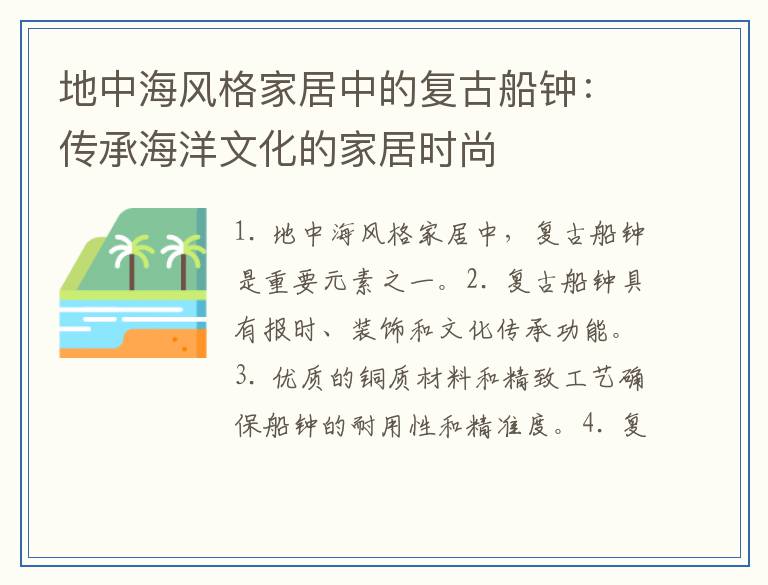 地中海风格家居中的复古船钟：传承海洋文化的家居时尚

1. 地中海风格家居中，复古船钟是重要元素之一。2. 复古船钟具有报时、装饰和文化传承功能。3. 优质的铜质材料和精致工艺确保船钟的耐用性和精准度。4. 复